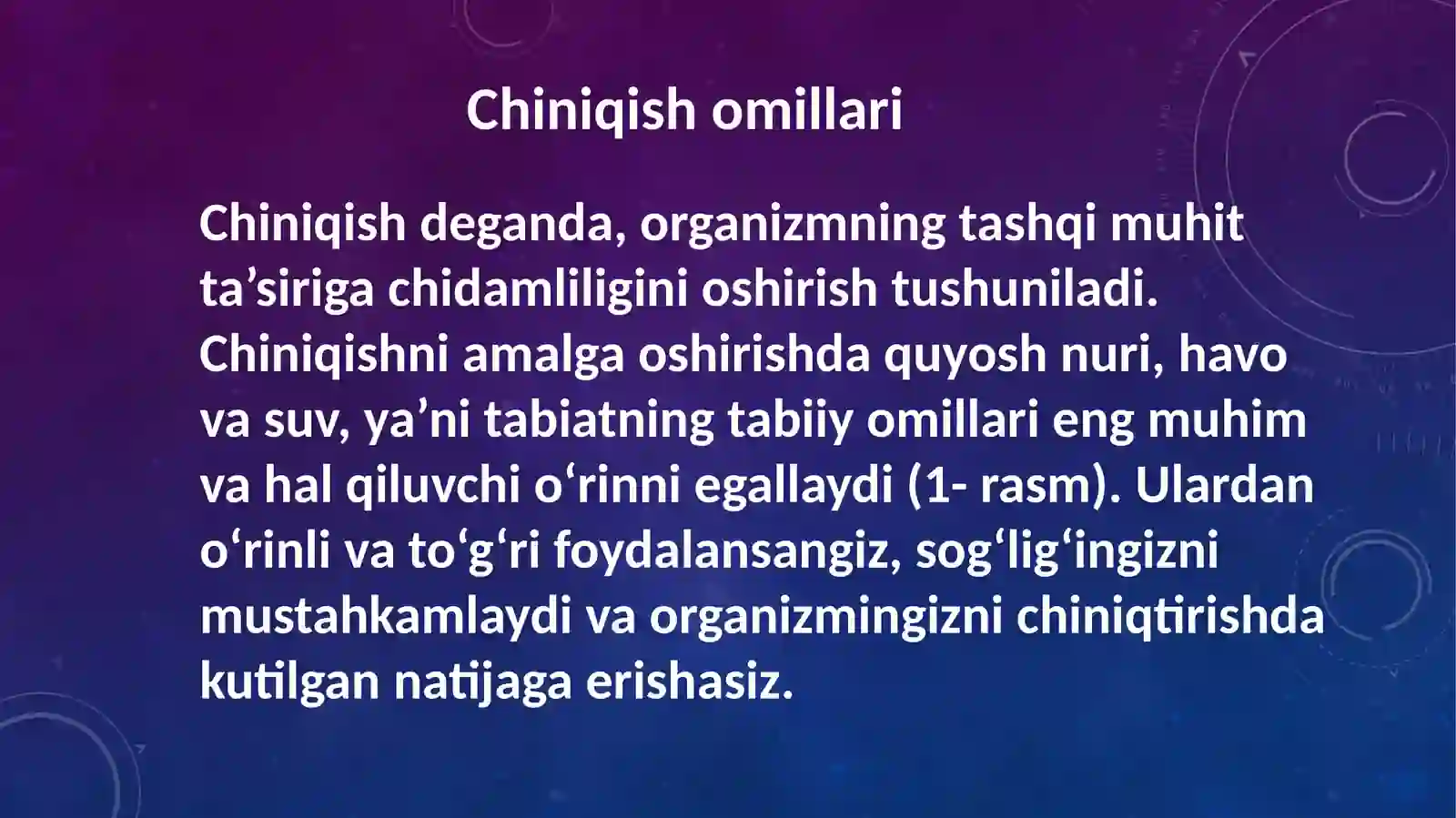 Chiniqish omillari

Chiniqish deganda, organizmning tashqi muhit ta’siriga chidamliligini oshirish tushuniladi. Chiniqishni amalga oshirishda quyosh nuri, havo va suv, ya’ni tabiatning tabiiy omillari eng muhim va hal qiluvchi o‘rinni egallaydi (1- rasm). Ulardan o‘rinli va to‘g‘ri foydalansangiz, sog‘lig‘ingizni mustahkamlaydi va organizmingizni chiniqtirishda kutilgan natijaga erishasiz.